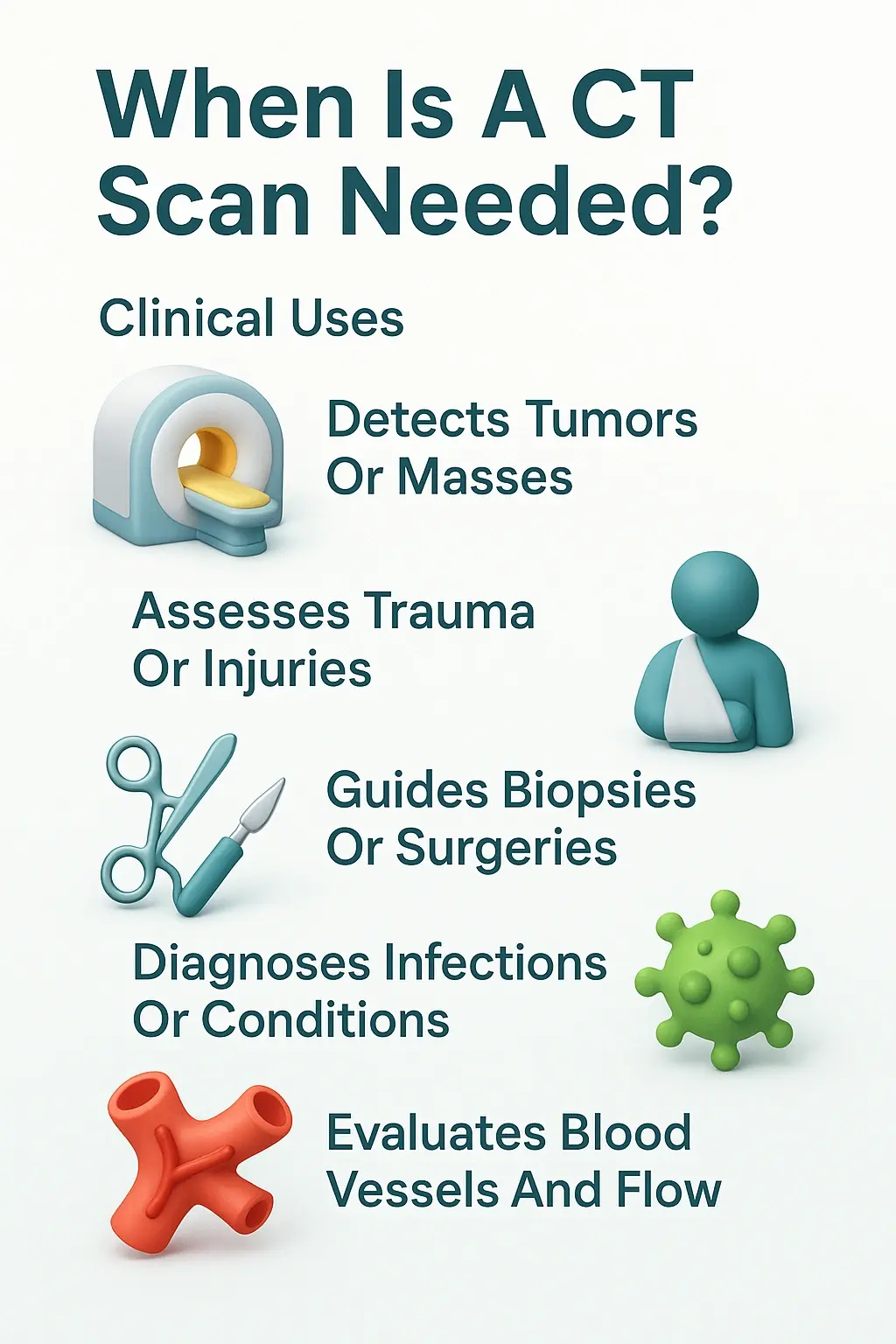 When Is A CT Scan Needed?

Clinical Uses

Detects Tumors Or Masses

Assesses Trauma Or Injuries

Guides Biopsies Or Surgeries

Diagnoses Infections Or Conditions

Evaluates Blood Vessels And Flow